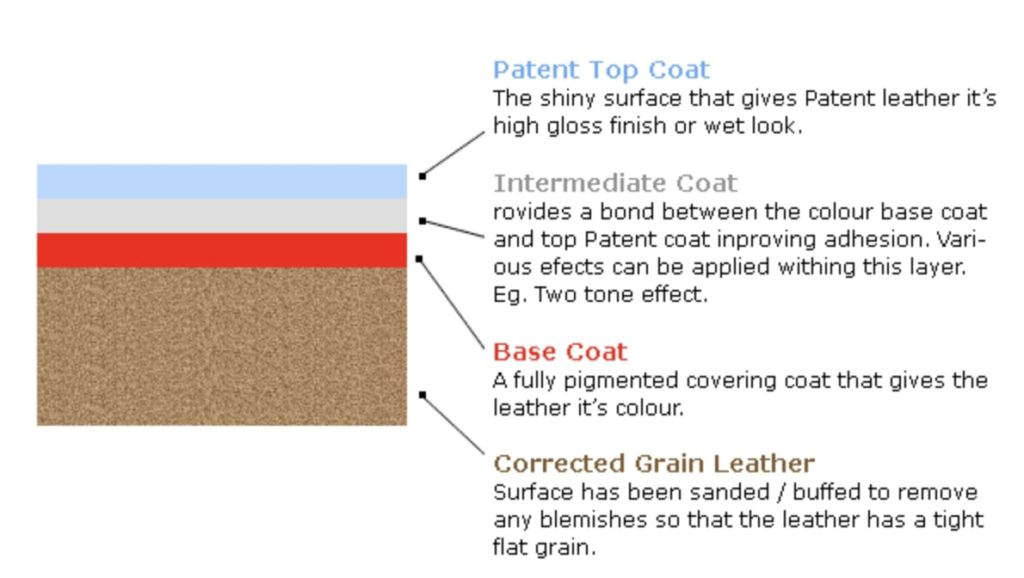 Patent Top Coat
The shiny surface that gives Patent leather it's high gloss finish or wet look.

Intermediate Coat
rovides a bond between the colour base coat and top Patent coat inproving adhesion. Various efects can be applied withing this layer. Eg. Two tone effect.

Base Coat
A fully pigmented covering coat that gives the leather it's colour.

Corrected Grain Leather
Surface has been sanded / buffed to remove any blemishes so that the leather has a tight flat grain.